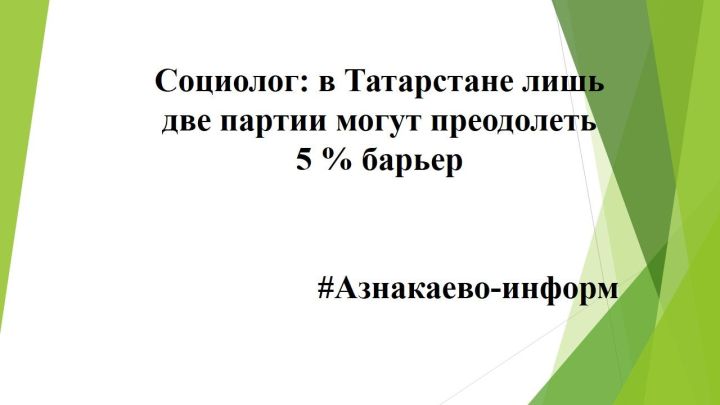 Социолог: в Татарстане лишь две партии могут преодолеть 5 % барьер

#Азнакаево-информ